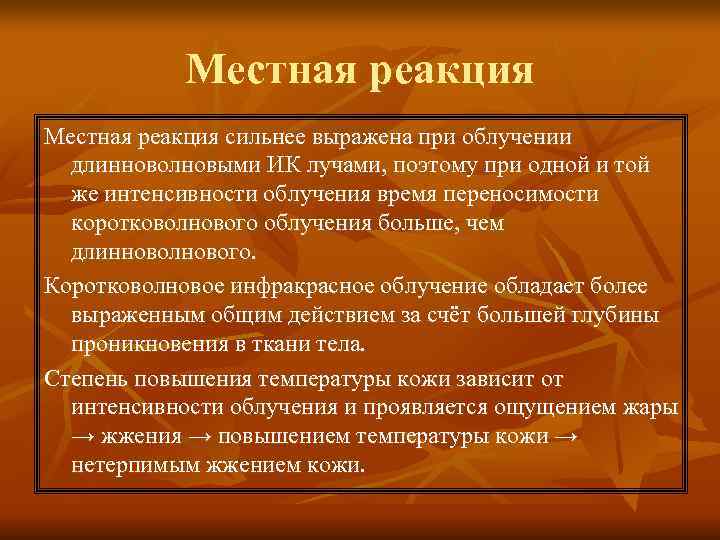 Местная реакция

Местная реакция сильнее выражена при облучении длинноволновыми ИК лучами, поэтому при одной и той же интенсивности облучения время переносимости коротковолнового облучения больше, чем длинноволнового.

Коротковолновое инфракрасное облучение обладает более выраженным общим действием за счёт большей глубины проникновения в ткани тела.

Степень повышения температуры кожи зависит от интенсивности облучения и проявляется ощущением жары → жжения → повышением температуры кожи → нетерпимым жжением кожи.